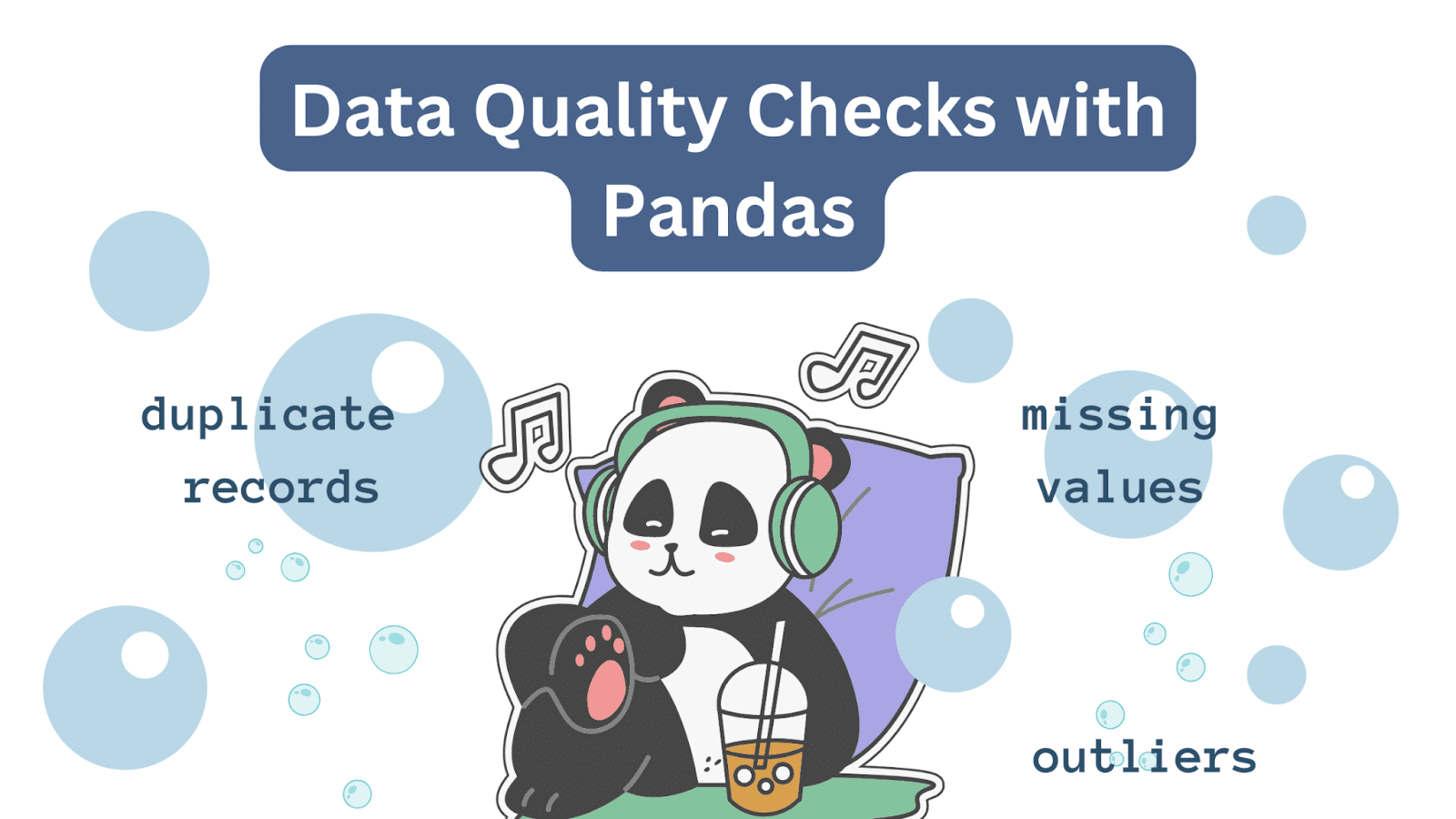 Data Quality Checks with Pandas

duplicate records

missing values

outliers